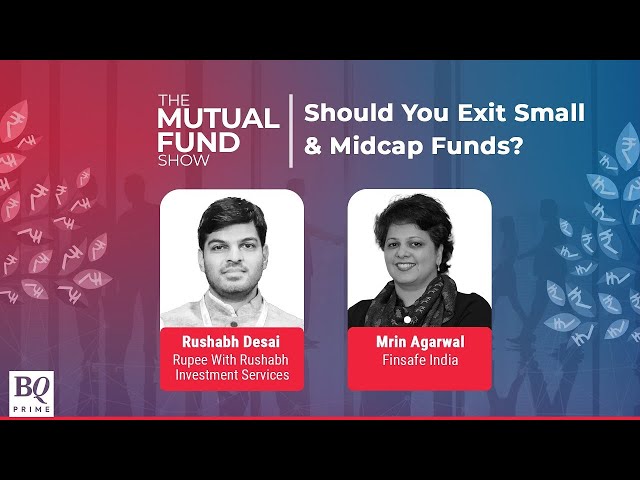 THE MUTUAL FUND SHOW

Should You Exit Small & Midcap Funds?

Rushabh Desai
Rupee With Rushabh Investment Services

Mrin Agarwal
Finsafe India

BQ PRIME